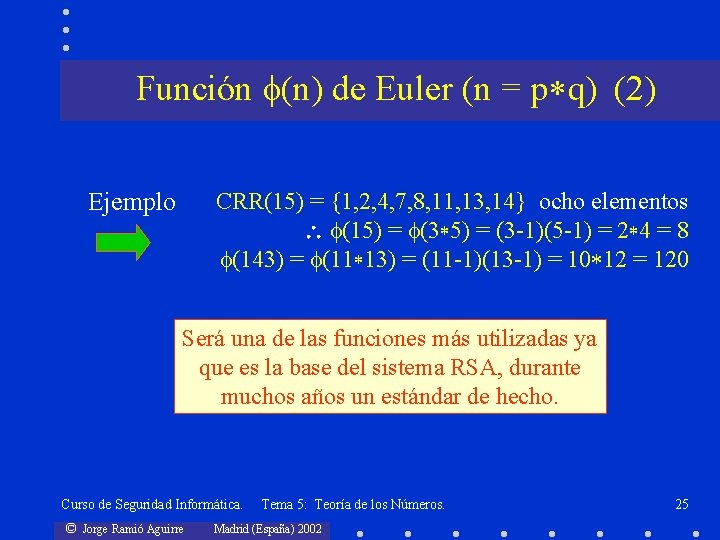 Función $\phi(n)$ de Euler ($n = p*q$) (2)

Ejemplo

CRR(15) = {1,2,4,7,8,11,13,14} ocho elementos
$\therefore \phi(15) = \phi(3*5) = (3-1)(5-1) = 2*4 = 8$
$\phi(143) = \phi(11*13) = (11-1)(13-1) = 10*12 = 120$

Será una de las funciones más utilizadas ya que es la base del sistema RSA, durante muchos años un estándar de hecho.

Curso de Seguridad Informática. Tema 5: Teoría de los Números. 25

© Jorge Ramió Aguirre Madrid (España) 2002